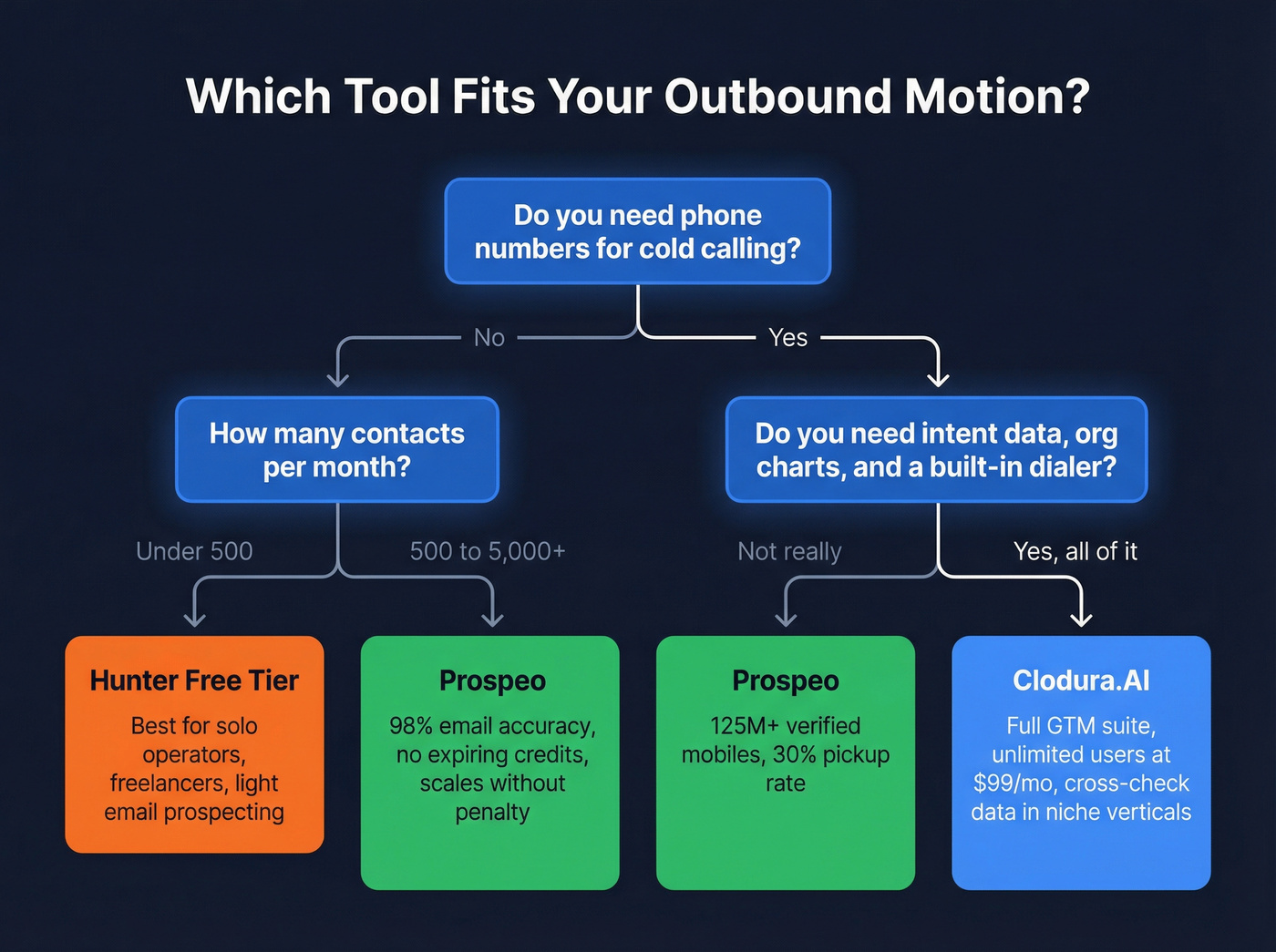 Which Tool Fits Your Outbound Motion?

Do you need phone numbers for cold calling?

No

Yes

How many contacts per month?

Do you need intent data, org charts, and a built-in dialer?

Under 500

500 to 5,000+

Not really

Yes, all of it

Hunter Free Tier

Best for solo operators, freelancers, light email prospecting

Prospeo

98% email accuracy, no expiring credits, scales without penalty

Prospeo

125M+ verified mobiles, 30% pickup rate

Clodura.AI

Full GTM suite, unlimited users at $99/mo, cross-check data in niche verticals